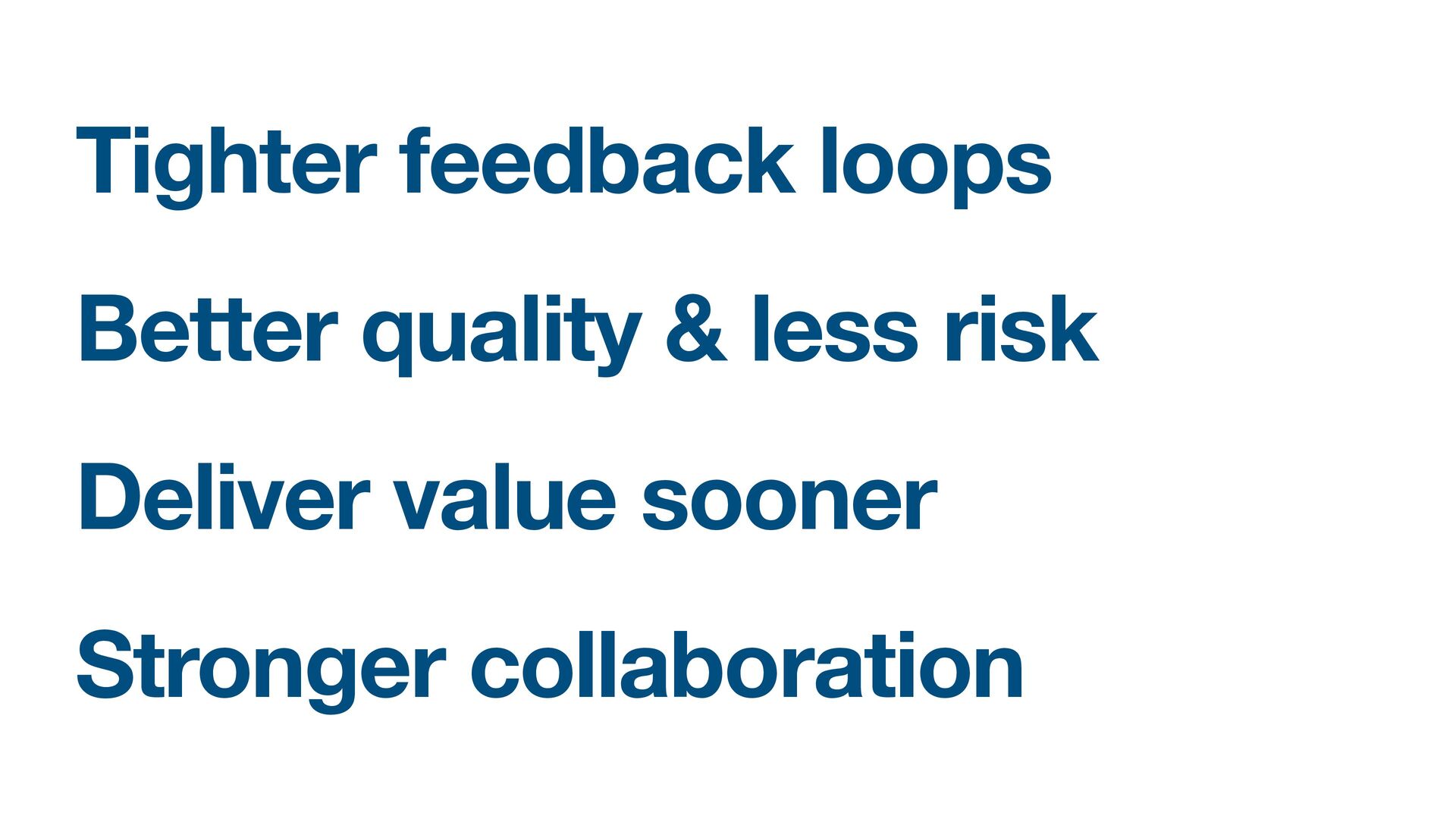 Tighter feedback loops

Better quality & less risk

Deliver value sooner

Stronger collaboration